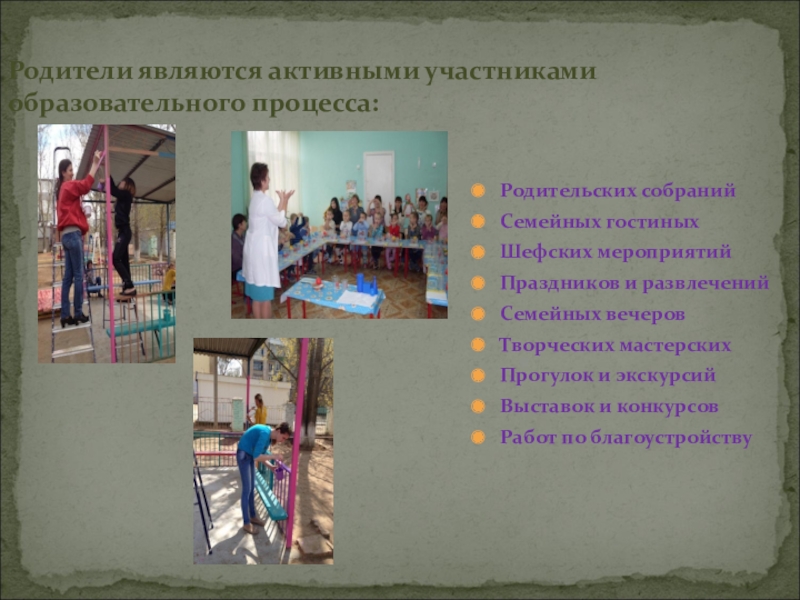 Родители являются активными участниками образовательного процесса:

Родительских собраний
Семейных гостиных
Шефских мероприятий
Праздников и развлечений
Семейных вечеров
Творческих мастерских
Прогулок и экскурсий
Выставок и конкурсов
Работ по благоустройству